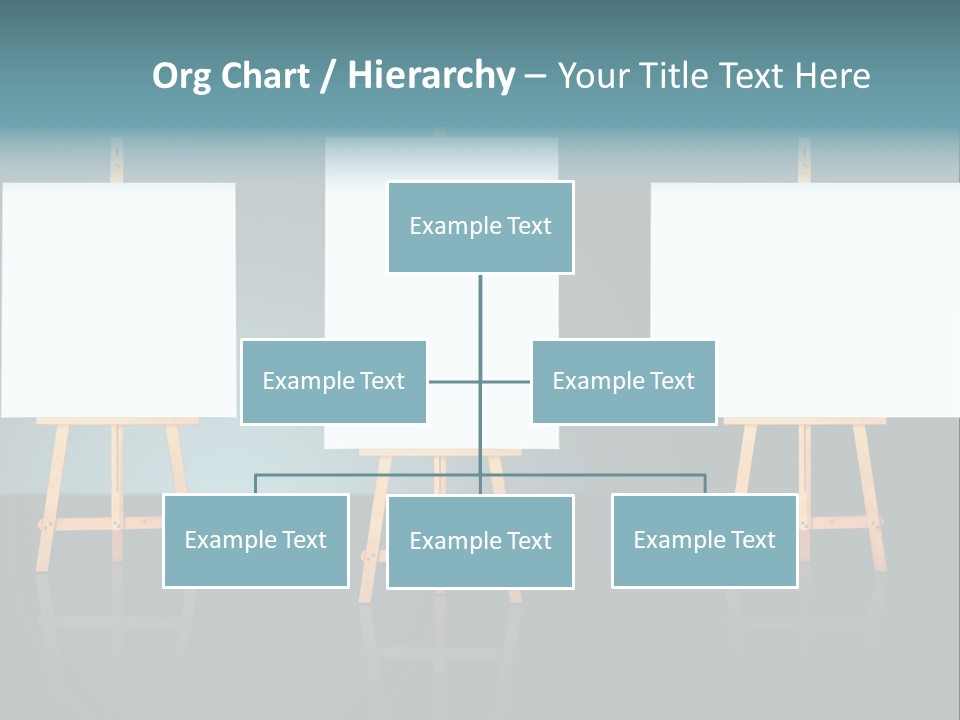 Org Chart / Hierarchy – Your Title Text Here

Example Text

Example Text

Example Text

Example Text

Example Text

Example Text